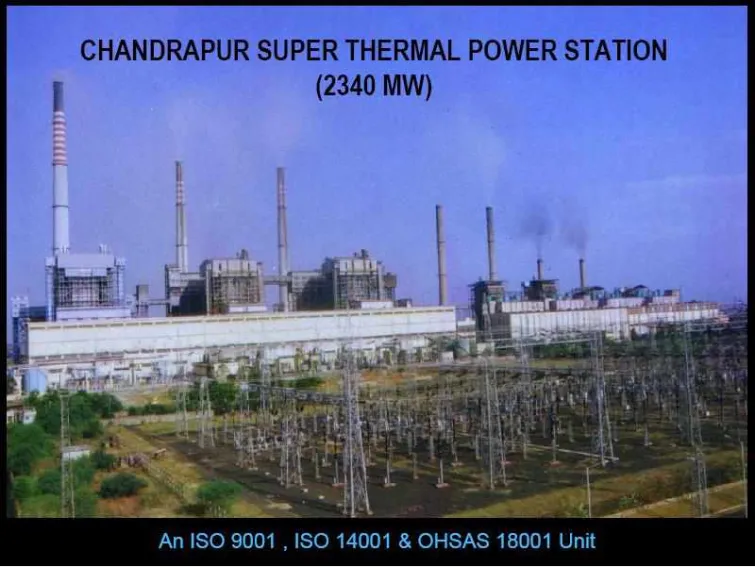 CHANDRAPUR SUPER THERMAL POWER STATION
(2340 MW)

An ISO 9001 , ISO 14001 & OHSAS 18001 Unit